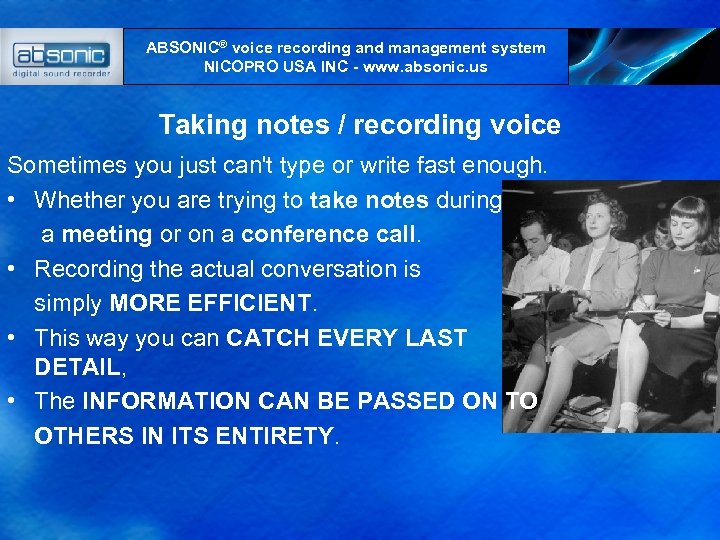 absonic
digital sound recorder

ABSONIC® voice recording and management system
NICOPRO USA INC - www.absonic.us

Taking notes / recording voice

Sometimes you just can't type or write fast enough.

• Whether you are trying to take notes during a meeting or on a conference call.
• Recording the actual conversation is simply MORE EFFICIENT.
• This way you can CATCH EVERY LAST DETAIL,
• The INFORMATION CAN BE PASSED ON TO OTHERS IN ITS ENTIRETY.